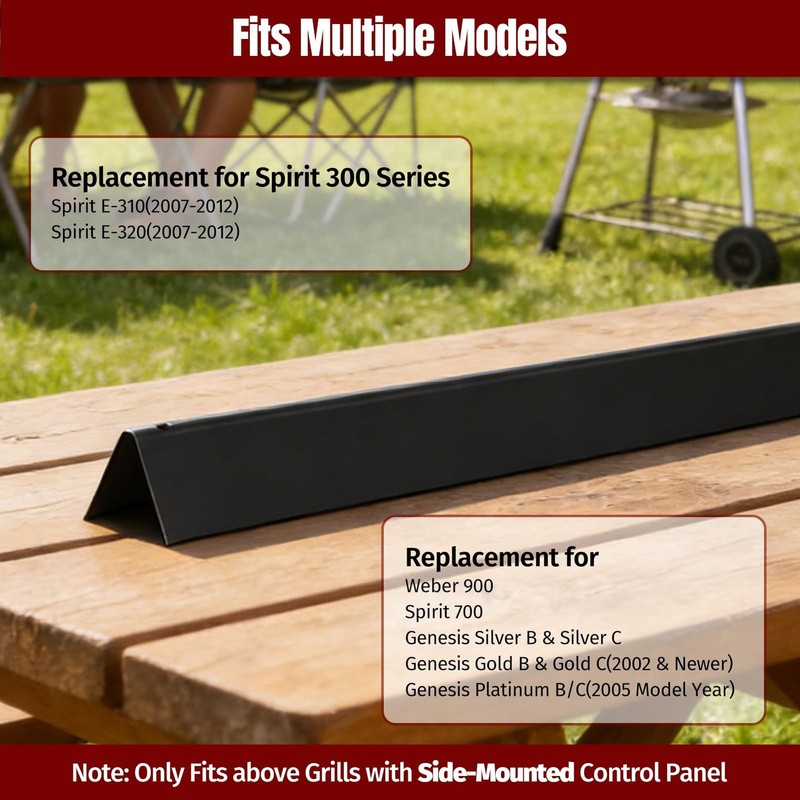 Fits Multiple Models

Replacement for Spirit 300 Series
Spirit E-310(2007-2012)
Spirit E-320(2007-2012)

Replacement for
Weber 900
Spirit 700
Genesis Silver B & Silver C
Genesis Gold B & Gold C(2002 & Newer)
Genesis Platinum B/C(2005 Model Year)

Note: Only Fits above Grills with Side-Mounted Control Panel